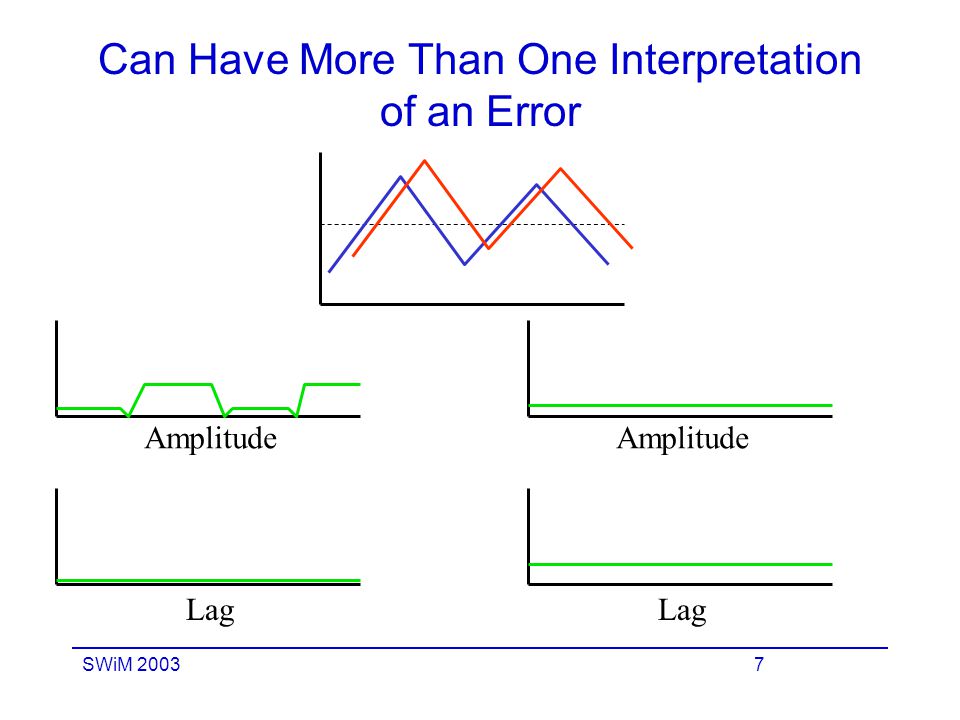 Can Have More Than One Interpretation of an Error

Amplitude

Amplitude

Lag

Lag

SWiM 2003

7